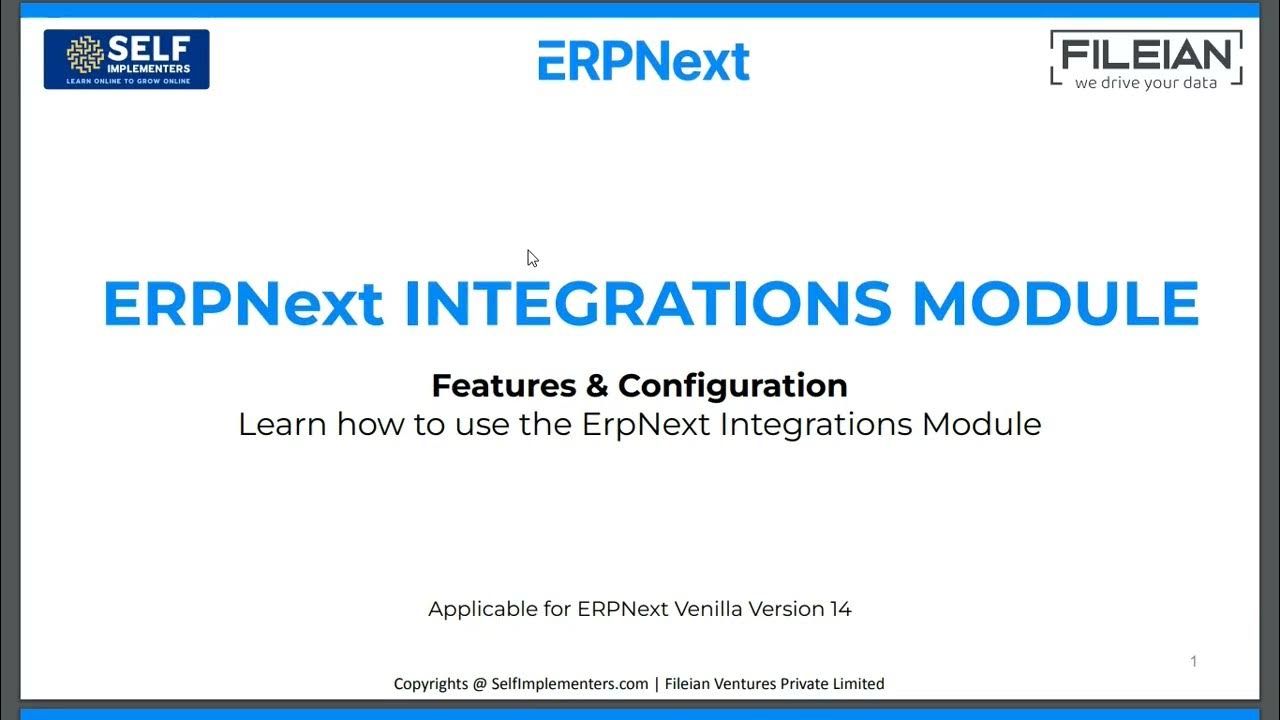 SELF IMPLEMENTERS
LEARN ONLINE TO GROW ONLINE

ERPNext

FILEIAN
we drive your data

ERPNext INTEGRATIONS MODULE

Features & Configuration
Learn how to use the ErpNext Integrations Module

Applicable for ERPNext Venilla Version 14

1

Copyrights @ SelfImplementers.com | Fileian Ventures Private Limited